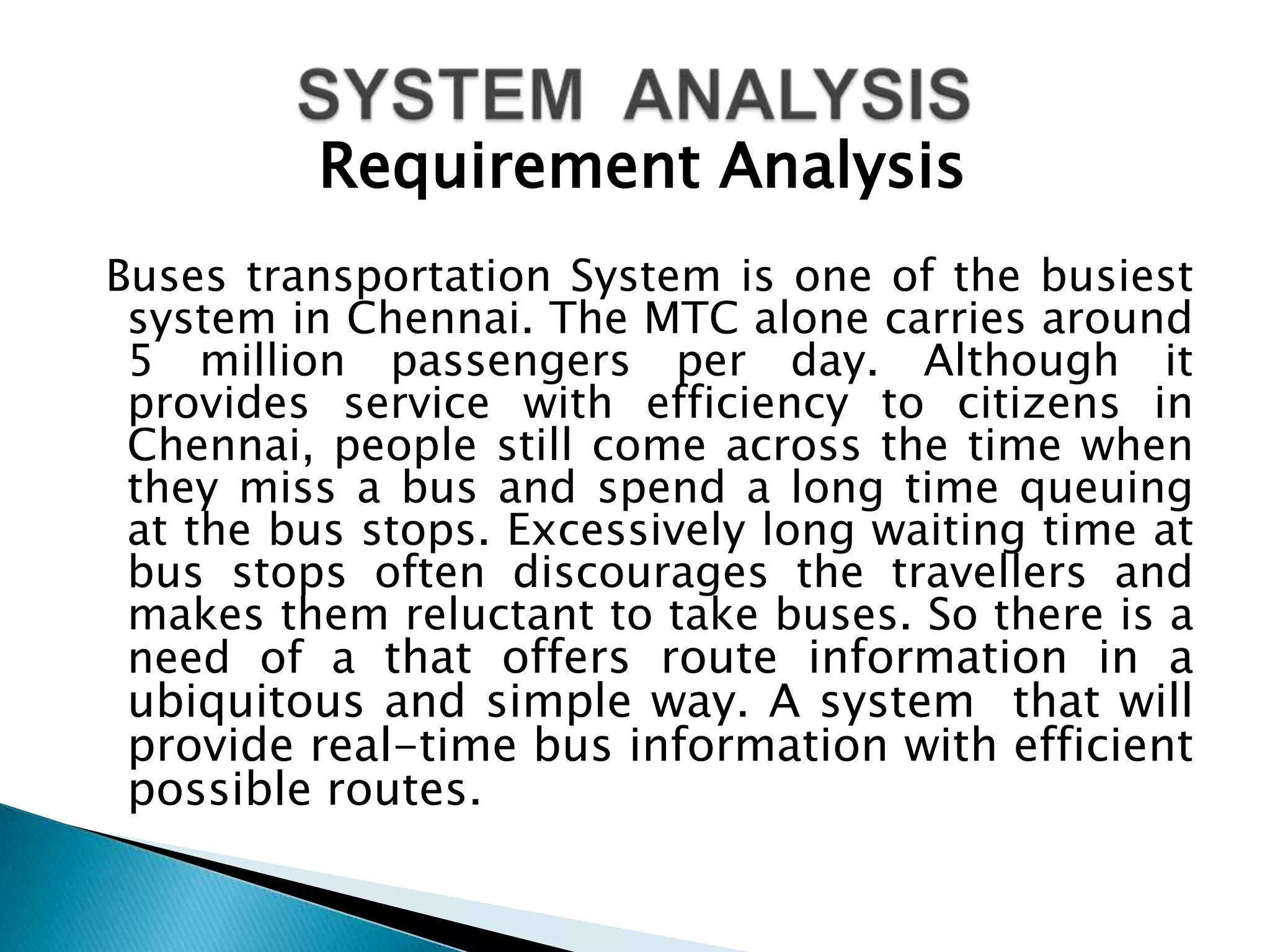 SYSTEM ANALYSIS
Requirement Analysis

Buses transportation System is one of the busiest system in Chennai. The MTC alone carries around 5 million passengers per day. Although it provides service with efficiency to citizens in Chennai, people still come across the time when they miss a bus and spend a long time queuing at the bus stops. Excessively long waiting time at bus stops often discourages the travellers and makes them reluctant to take buses. So there is a need of a that offers route information in a ubiquitous and simple way. A system that will provide real-time bus information with efficient possible routes.